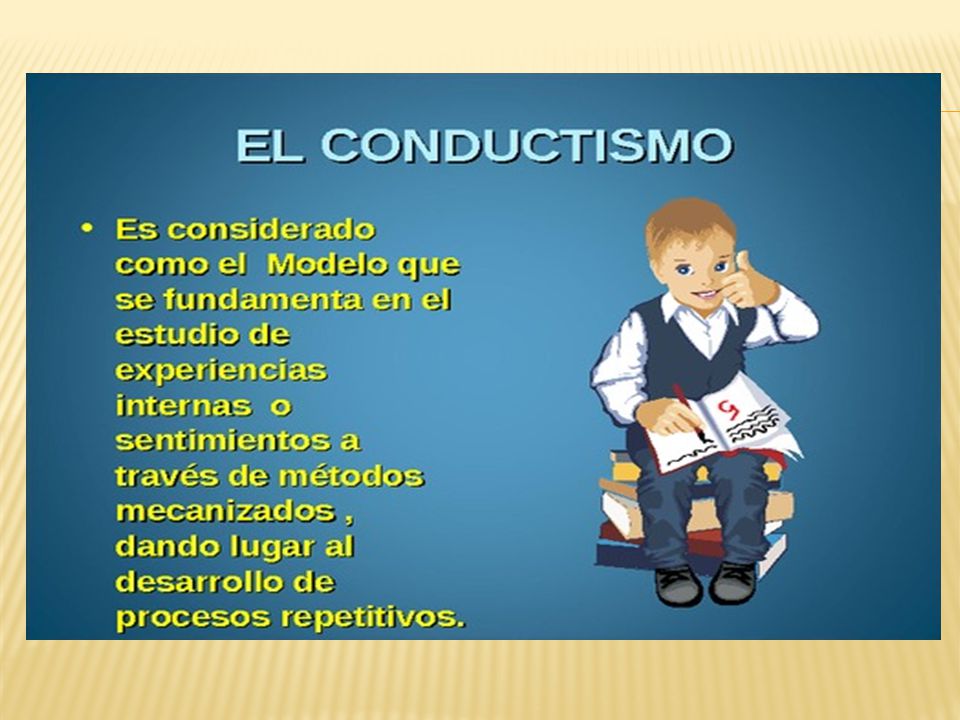 EL CONDUCTISMO

• Es considerado como el Modelo que se fundamenta en el estudio de experiencias internas o sentimientos a través de métodos mecanizados , dando lugar al desarrollo de procesos repetitivos.